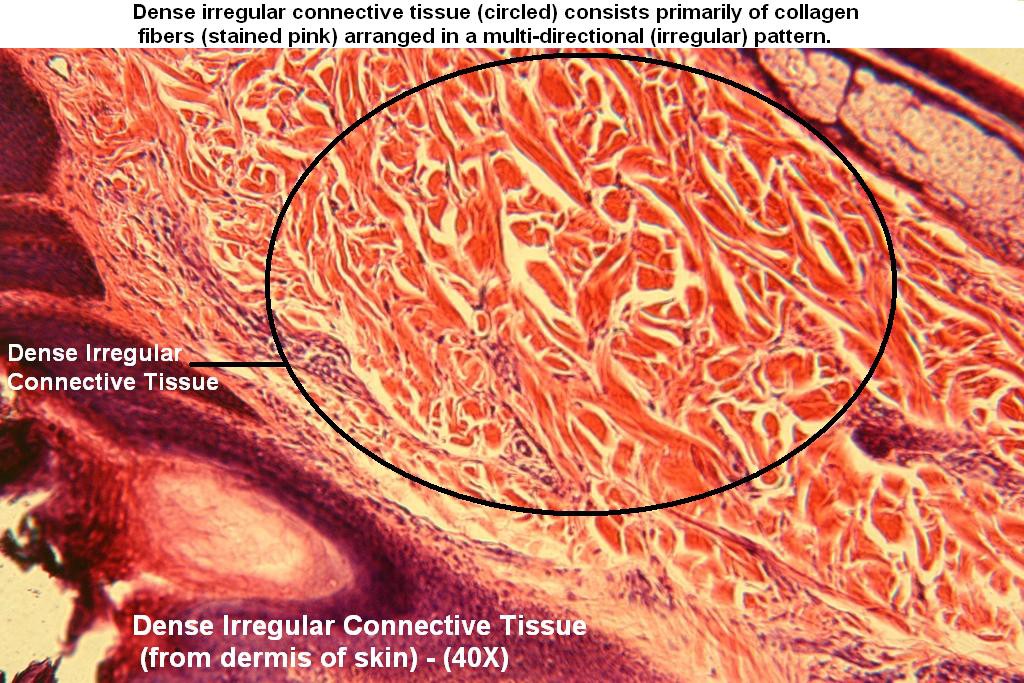 Dense irregular connective tissue (circled) consists primarily of collagen fibers (stained pink) arranged in a multi-directional (irregular) pattern.

Dense Irregular Connective Tissue

Dense Irregular Connective Tissue (from dermis of skin) - (40X)